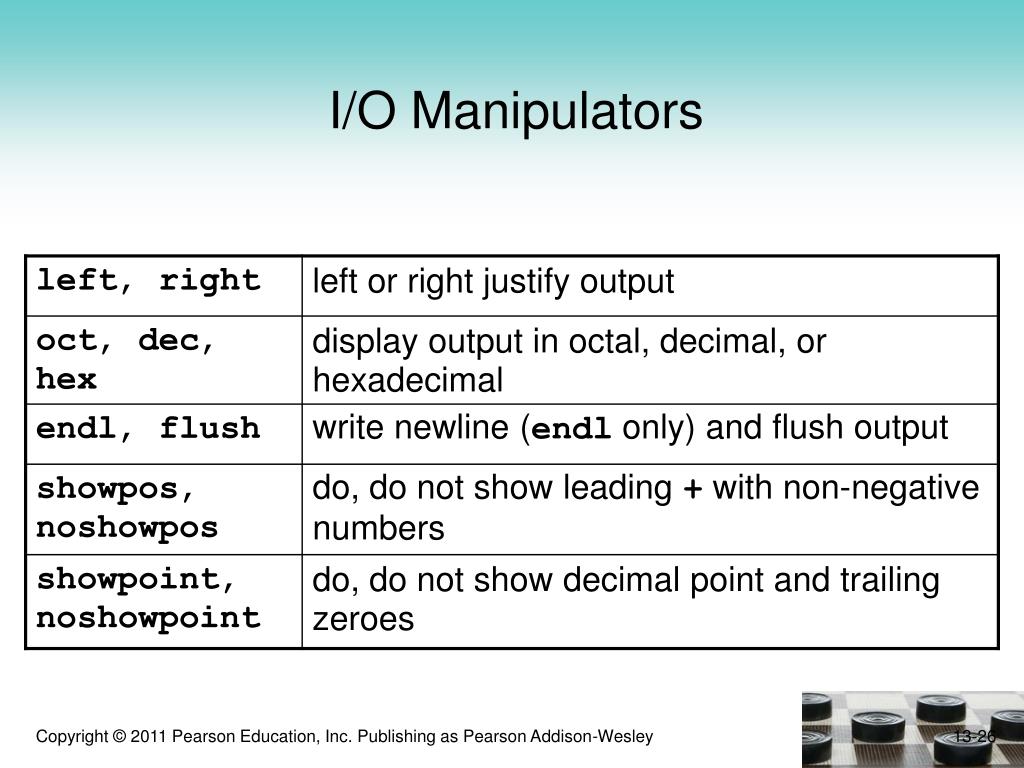 I/O Manipulators

| left, right | left or right justify output |
|---|---|
| oct, dec, hex | display output in octal, decimal, or hexadecimal |
| endl, flush | write newline (endl only) and flush output |
| showpos, noshowpos | do, do not show leading + with non-negative numbers |
| showpoint, noshowpoint | do, do not show decimal point and trailing zeroes |

Copyright © 2011 Pearson Education, Inc. Publishing as Pearson Addison-Wesley

13-26